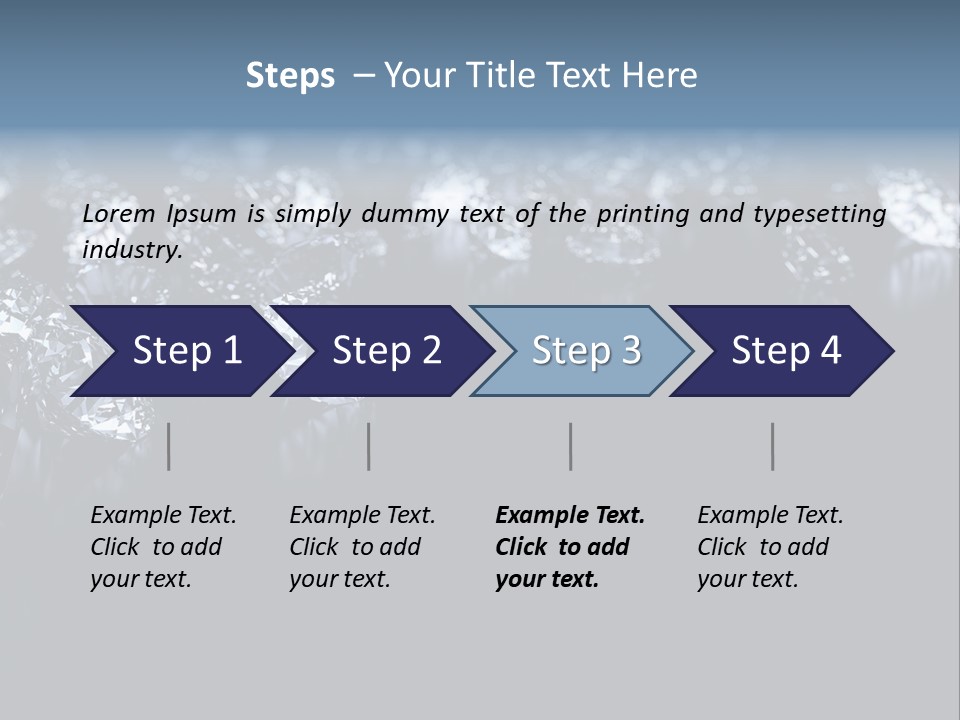 Steps – Your Title Text Here

Lorem Ipsum is simply dummy text of the printing and typesetting industry.

Step 1

Step 2

Step 3

Step 4

Example Text. Click to add your text.

Example Text. Click to add your text.

Example Text. Click to add your text.

Example Text. Click to add your text.